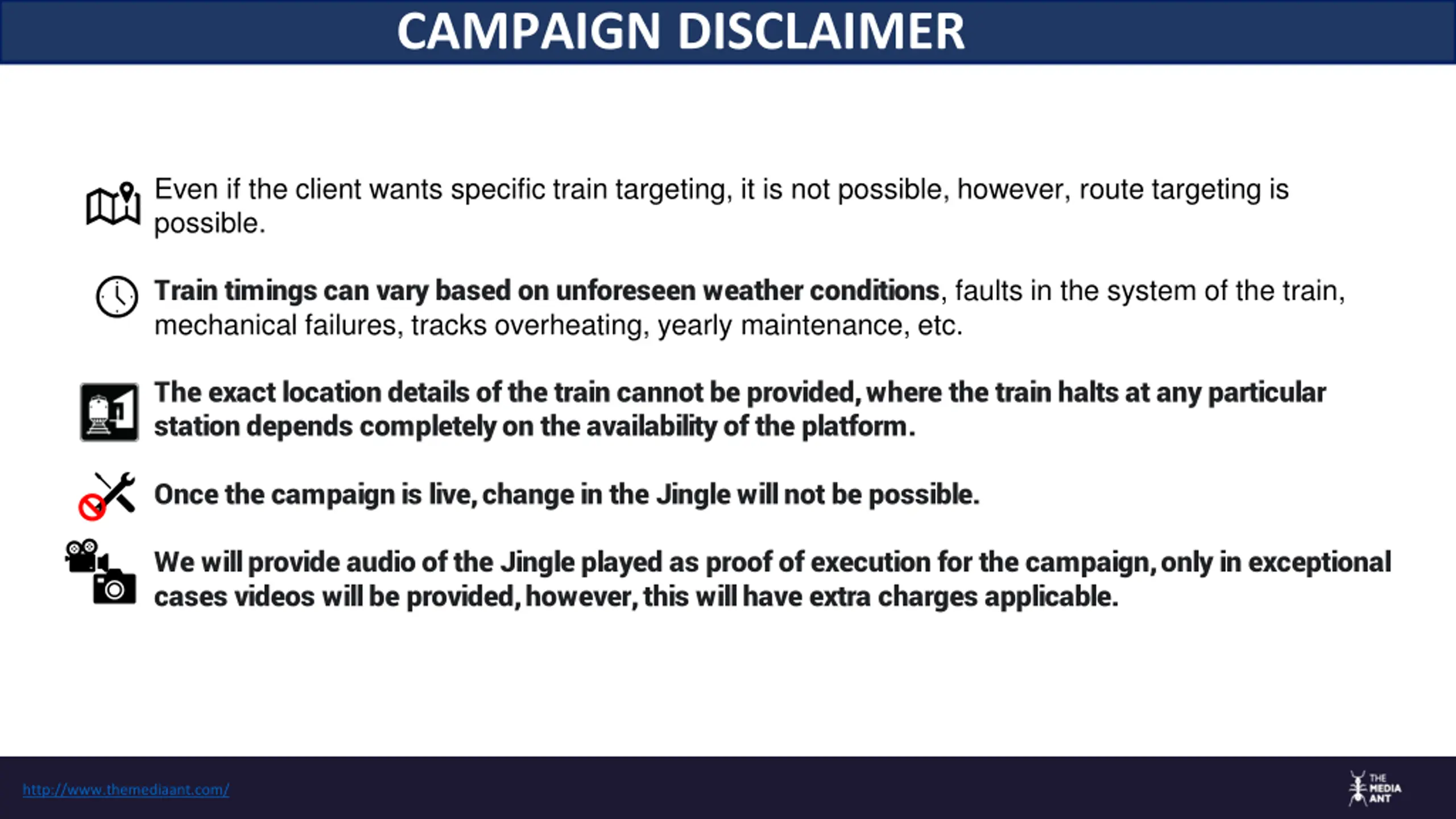 CAMPAIGN DISCLAIMER

Even if the client wants specific train targeting, it is not possible, however, route targeting is possible.

Train timings can vary based on unforeseen weather conditions, faults in the system of the train, mechanical failures, tracks overheating, yearly maintenance, etc.

The exact location details of the train cannot be provided, where the train halts at any particular station depends completely on the availability of the platform.

Once the campaign is live, change in the Jingle will not be possible.

We will provide audio of the Jingle played as proof of execution for the campaign, only in exceptional cases videos will be provided, however, this will have extra charges applicable.

http://www.themediaant.com/

THE MEDIA ANT